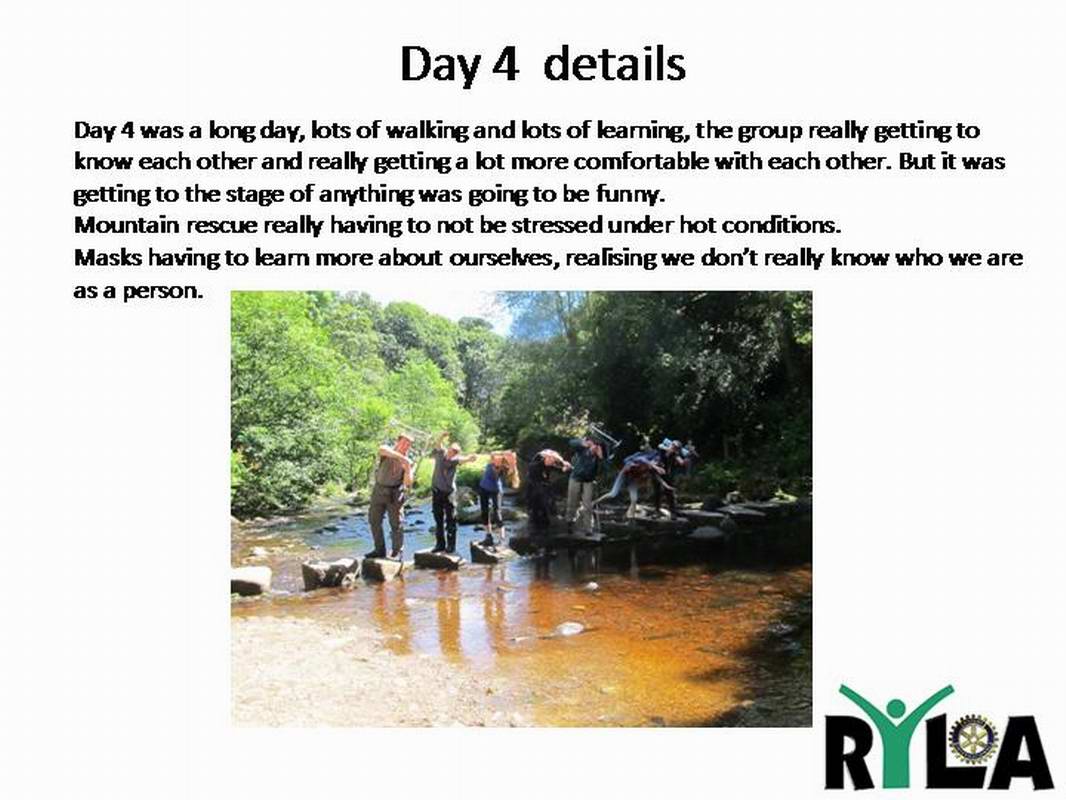 Day 4 details

Day 4 was a long day, lots of walking and lots of learning, the group really getting to know each other and really getting a lot more comfortable with each other. But it was getting to the stage of anything was going to be funny.
Mountain rescue really having to not be stressed under hot conditions.
Masks having to learn more about ourselves, realising we don't really know who we are as a person.

RYLA